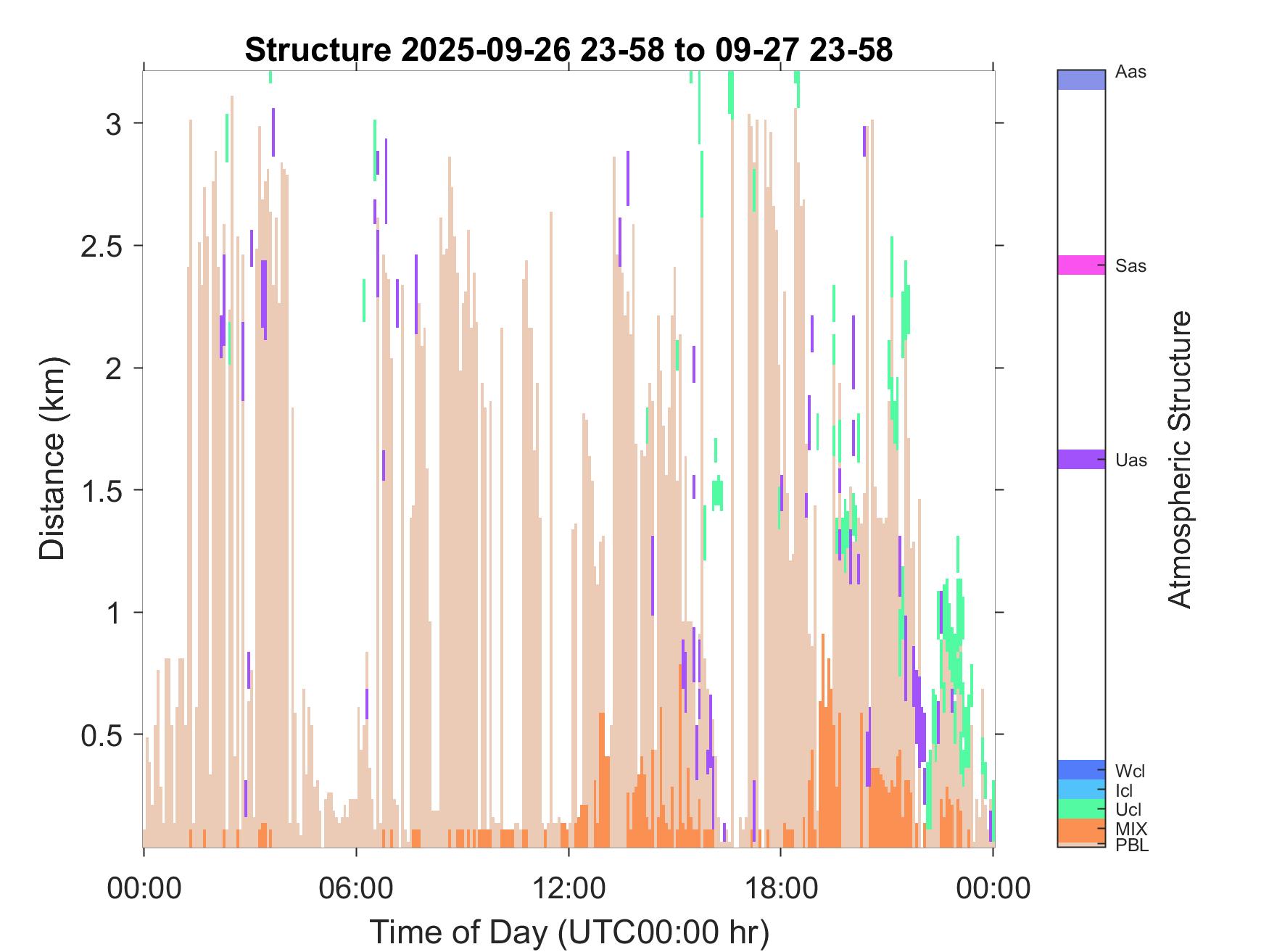 Structure 2025-09-26 23-58 to 09-27 23-58

Distance (km)

3
2.5
2
1.5
1
0.5

00:00
06:00
12:00
18:00
00:00

Time of Day (UTC00:00 hr)

Aas
Sas
Uas
Wcl
Icl
Ucl
MIX
PBL

Atmospheric Structure